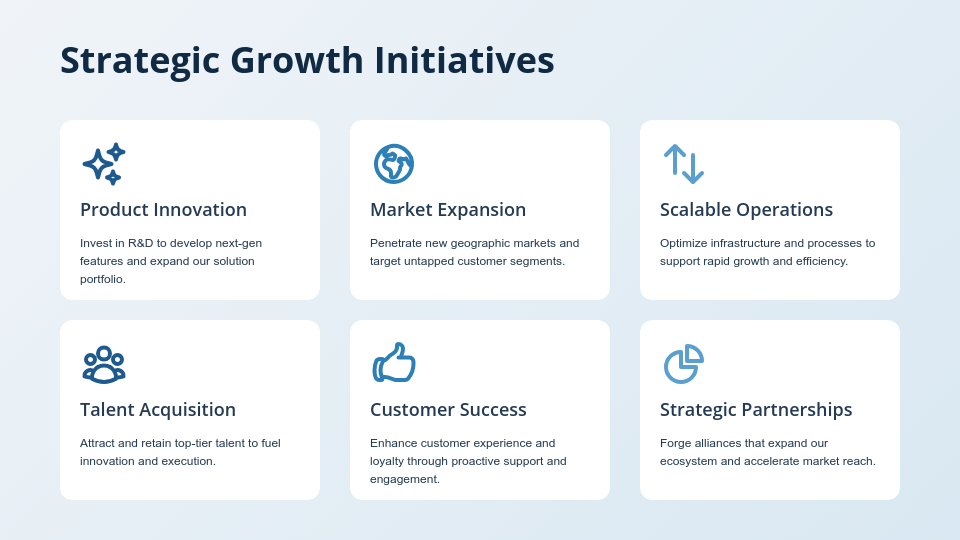 Strategic Growth Initiatives

Product Innovation

Invest in R&D to develop next-gen features and expand our solution portfolio.

Market Expansion

Penetrate new geographic markets and target untapped customer segments.

Scalable Operations

Optimize infrastructure and processes to support rapid growth and efficiency.

Talent Acquisition

Attract and retain top-tier talent to fuel innovation and execution.

Customer Success

Enhance customer experience and loyalty through proactive support and engagement.

Strategic Partnerships

Forge alliances that expand our ecosystem and accelerate market reach.